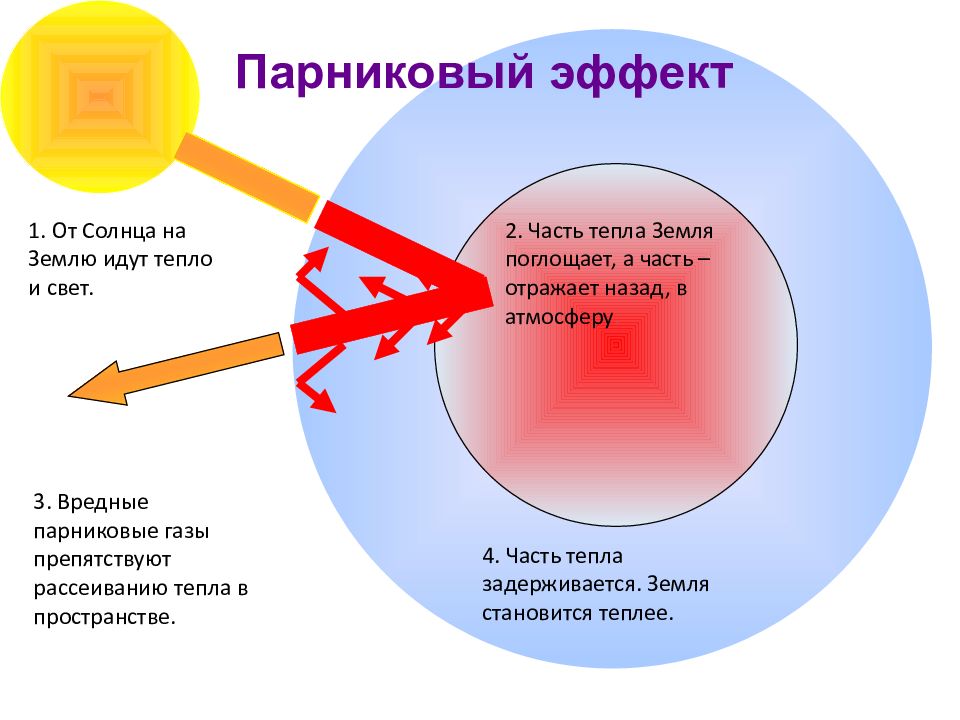 Парниковый эффект

1. От Солнца на Землю идут тепло и свет.

2. Часть тепла Земля поглощает, а часть – отражает назад, в атмосферу

3. Вредные парниковые газы препятствуют рассеиванию тепла в пространстве.

4. Часть тепла задерживается. Земля становится теплее.